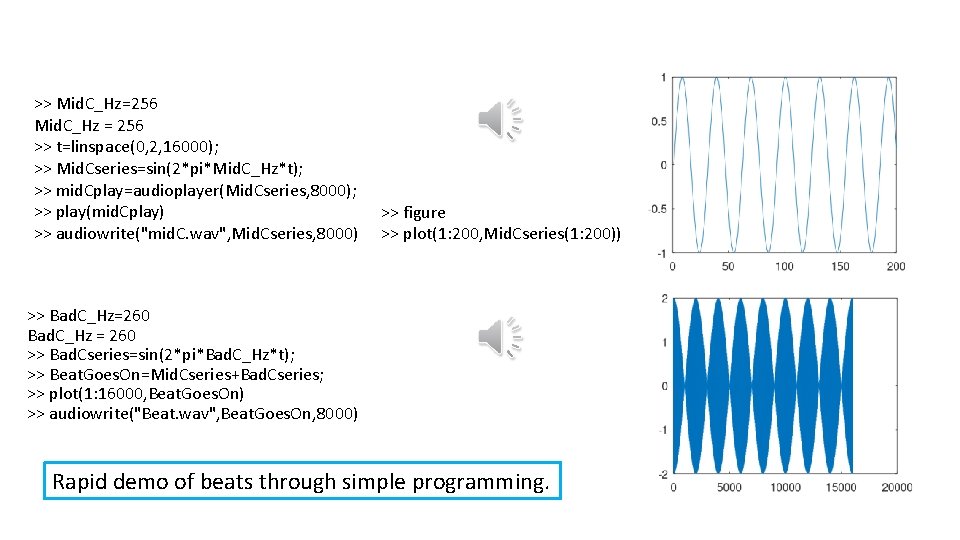 >> MidC_Hz=256
MidC_Hz = 256
>> t=linspace(0,2,16000);
>> MidCseries=sin(2*pi*MidC_Hz*t);
>> midCplay=audioplayer(MidCseries,8000);
>> play(midCplay)
>> audiowrite("midC.wav",MidCseries,8000)

>> figure
>> plot(1:200,MidCseries(1:200))

1
0.5
0
0.5
-1
0 50 100 150 200

>> BadC_Hz=260
BadC_Hz = 260
>> BadCseries=sin(2*pi*BadC_Hz*t);
>> BeatGoesOn=MidCseries+BadCseries;
>> plot(1:16000,BeatGoesOn)
>> audiowrite("Beat.wav",BeatGoesOn,8000)

2
1
0
-1
-2
0 5000 10000 15000 20000

Rapid demo of beats through simple programming.